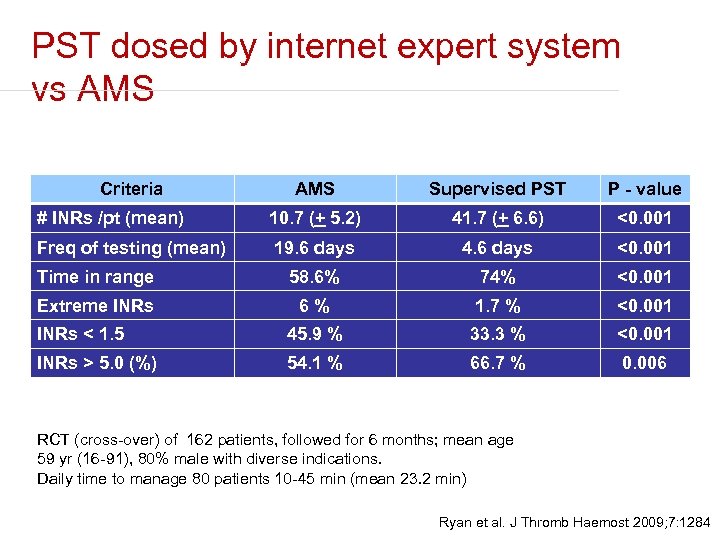 PST dosed by internet expert system vs AMS

| Criteria | AMS | Supervised PST | P - value |
|---|---|---|---|
| # INRs /pt (mean) | 10.7 ($\pm$ 5.2) | 41.7 ($\pm$ 6.6) | <0.001 |
| Freq of testing (mean) | 19.6 days | 4.6 days | <0.001 |
| Time in range | 58.6% | 74% | <0.001 |
| Extreme INRs | 6 % | 1.7 % | <0.001 |
| INRs < 1.5 | 45.9 % | 33.3 % | <0.001 |
| INRs > 5.0 (%) | 54.1 % | 66.7 % | 0.006 |

RCT (cross-over) of 162 patients, followed for 6 months; mean age 59 yr (16-91), 80% male with diverse indications.
Daily time to manage 80 patients 10-45 min (mean 23.2 min)

Ryan et al. J Thromb Haemost 2009;7:1284